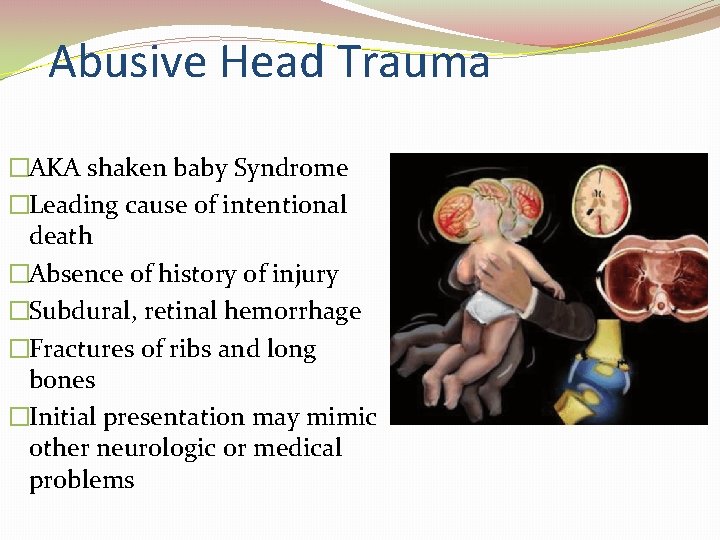 Abusive Head Trauma

□AKA shaken baby Syndrome
□Leading cause of intentional death
□Absence of history of injury
□Subdural, retinal hemorrhage
□Fractures of ribs and long bones
□Initial presentation may mimic other neurologic or medical problems